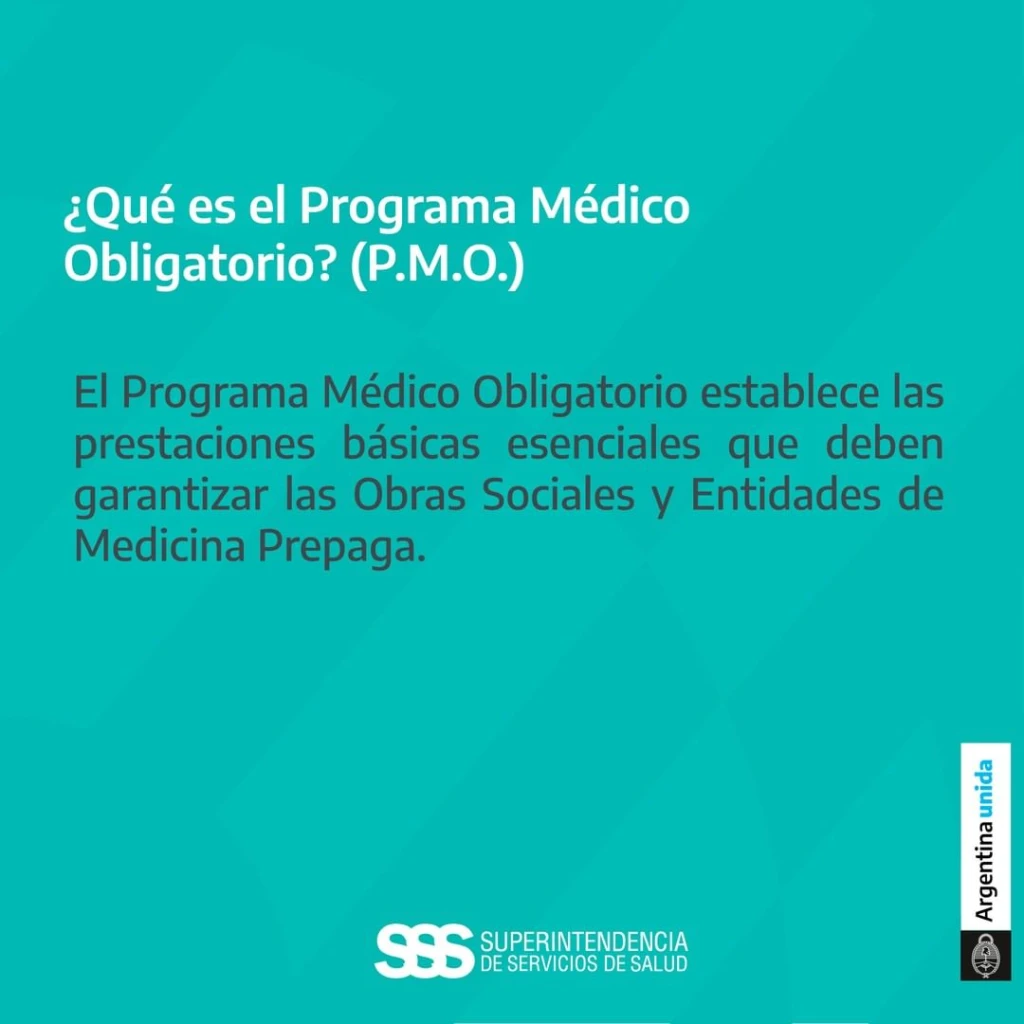 ¿Qué es el Programa Médico Obligatorio? (P.M.O.)

El Programa Médico Obligatorio establece las prestaciones básicas esenciales que deben garantizar las Obras Sociales y Entidades de Medicina Prepaga.

SSS SUPERINTENDENCIA DE SERVICIOS DE SALUD

Argentina unida